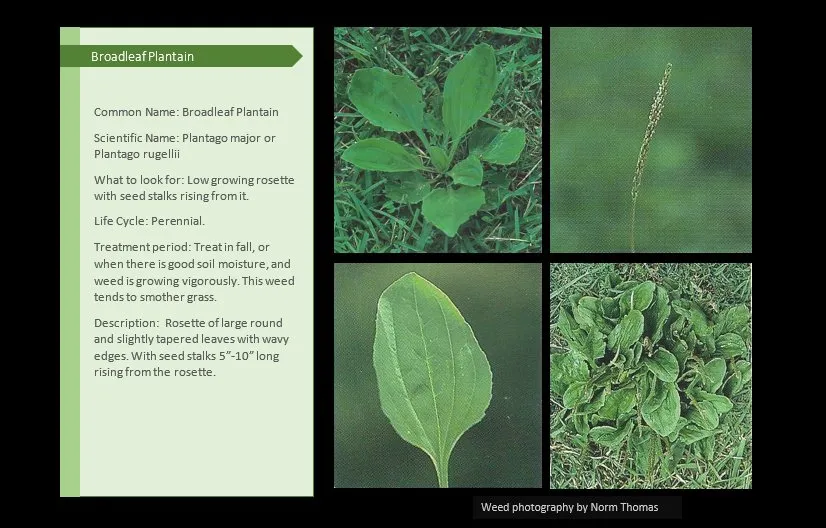 Broadleaf Plantain

Common Name: Broadleaf Plantain

Scientific Name: Plantago major or Plantago rugellii

What to look for: Low growing rosette with seed stalks rising from it.

Life Cycle: Perennial.

Treatment period: Treat in fall, or when there is good soil moisture, and weed is growing vigorously. This weed tends to smother grass.

Description: Rosette of large round and slightly tapered leaves with wavy edges. With seed stalks 5"-10" long rising from the rosette.

Weed photography by Norm Thomas